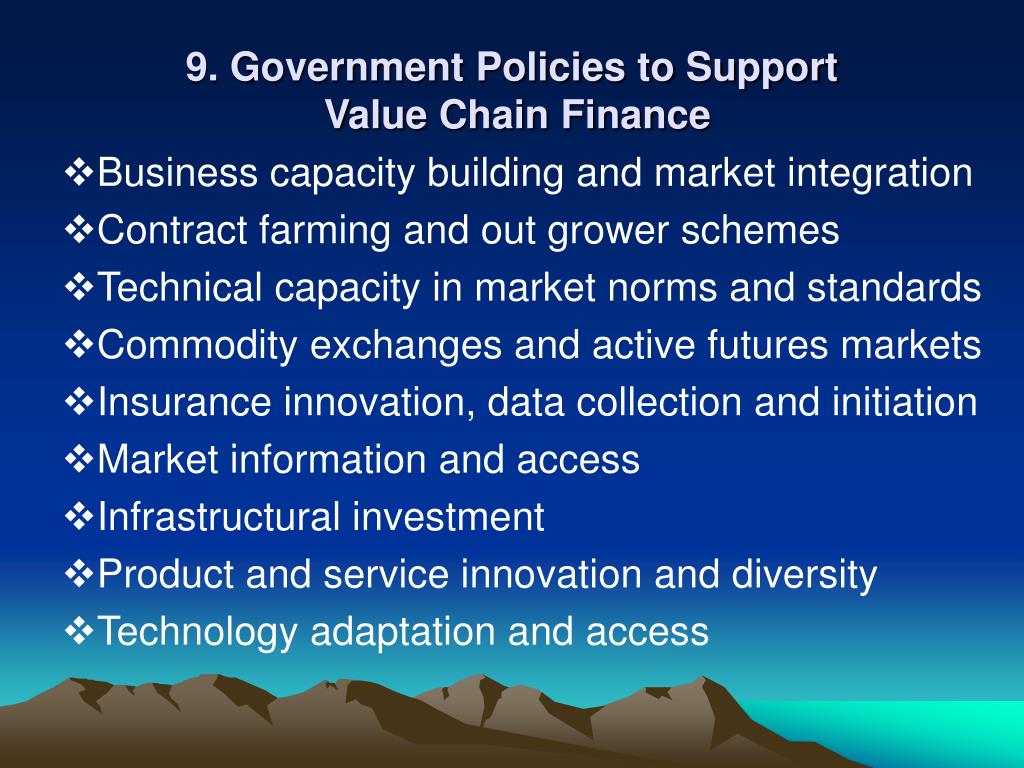 9. Government Policies to Support Value Chain Finance

❖Business capacity building and market integration
❖Contract farming and out grower schemes
❖Technical capacity in market norms and standards
❖Commodity exchanges and active futures markets
❖Insurance innovation, data collection and initiation
❖Market information and access
❖Infrastructural investment
❖Product and service innovation and diversity
❖Technology adaptation and access